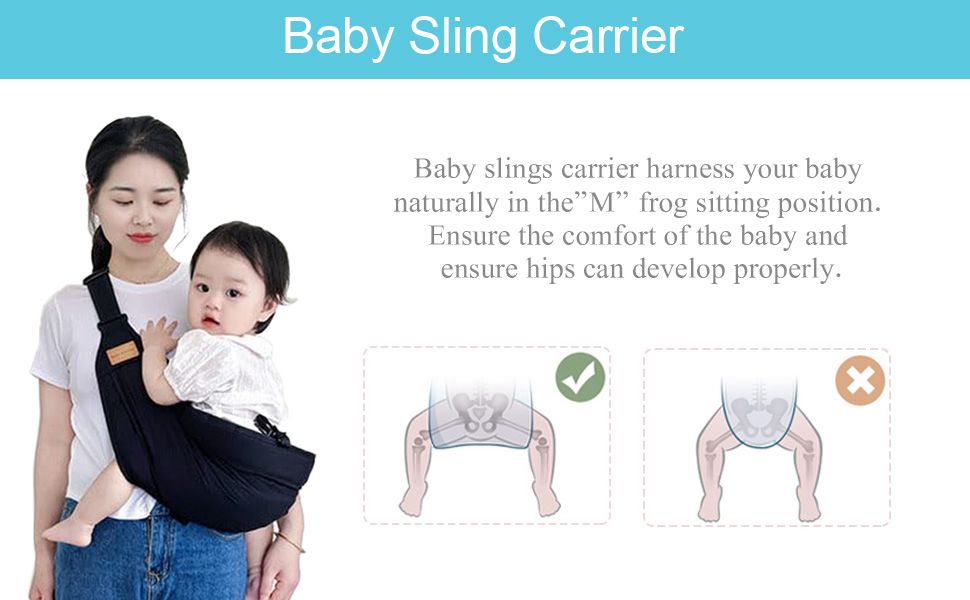 Baby Sling Carrier

Baby slings carrier harness your baby naturally in the”M” frog sitting position. Ensure the comfort of the baby and ensure hips can develop properly.